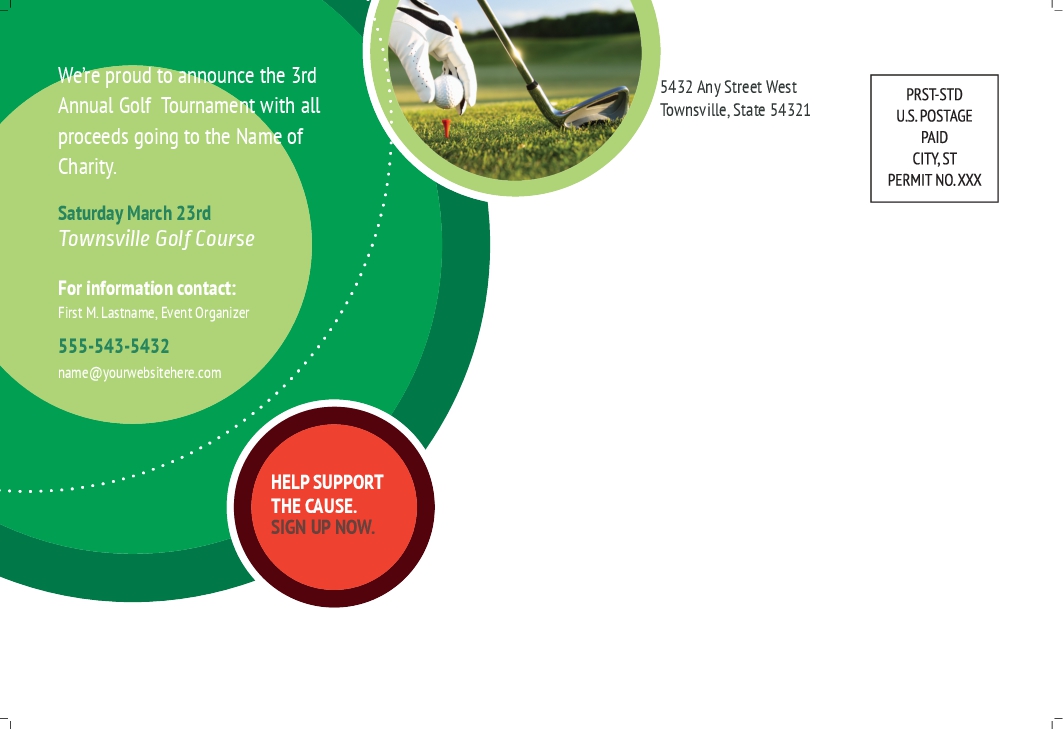 We're proud to announce the 3rd Annual Golf Tournament with all proceeds going to the Name of Charity.

Saturday March 23rd
Townsville Golf Course

For information contact:
First M. Lastname, Event Organizer

555-543-5432
name@yourwebsitehere.com

HELP SUPPORT THE CAUSE.
SIGN UP NOW.

5432 Any Street West
Townsville, State 54321

PRST-STD
U.S. POSTAGE
PAID
CITY, ST
PERMIT NO. XXX